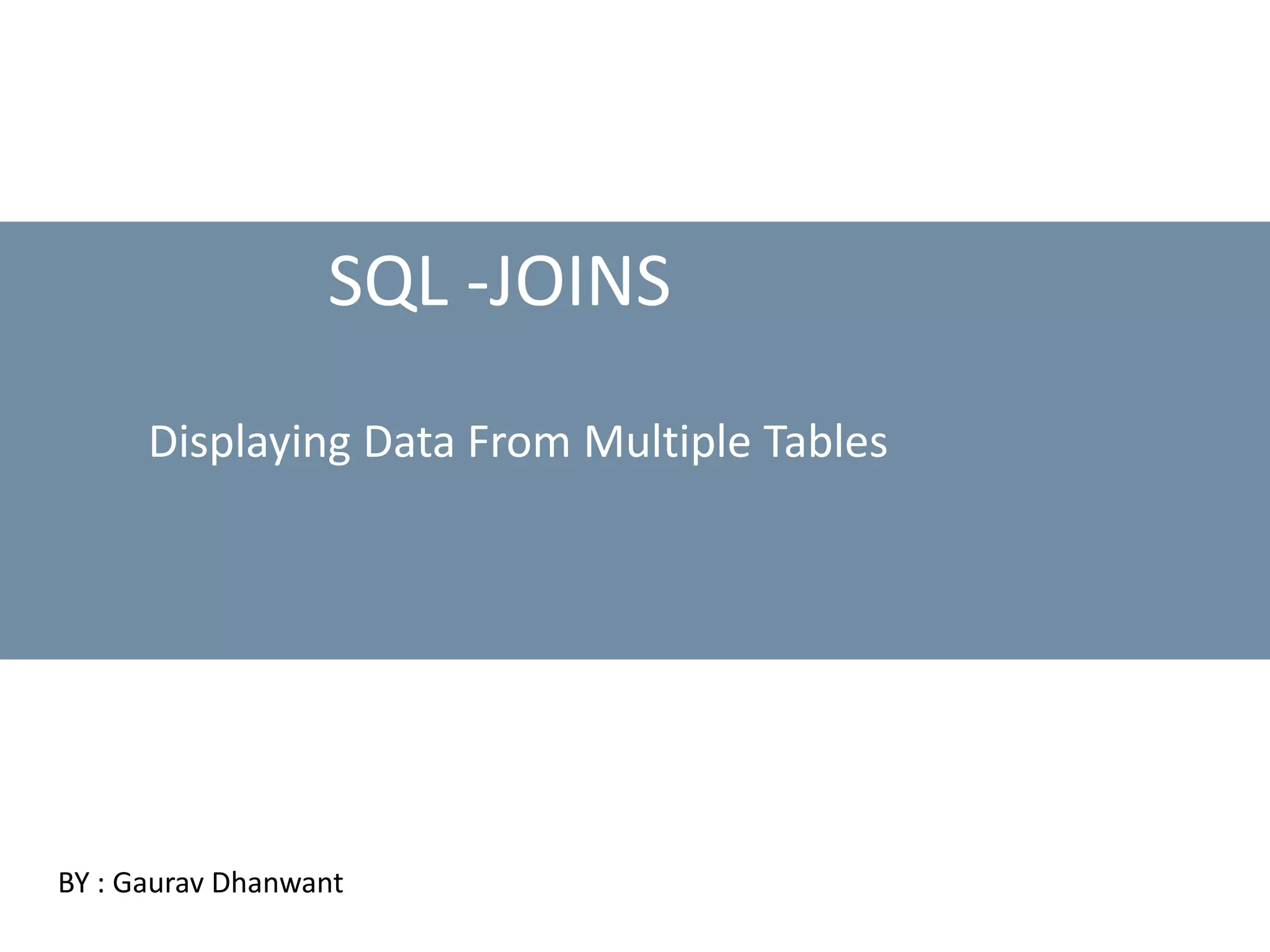 SQL -JOINS

Displaying Data From Multiple Tables

BY : Gaurav Dhanwant